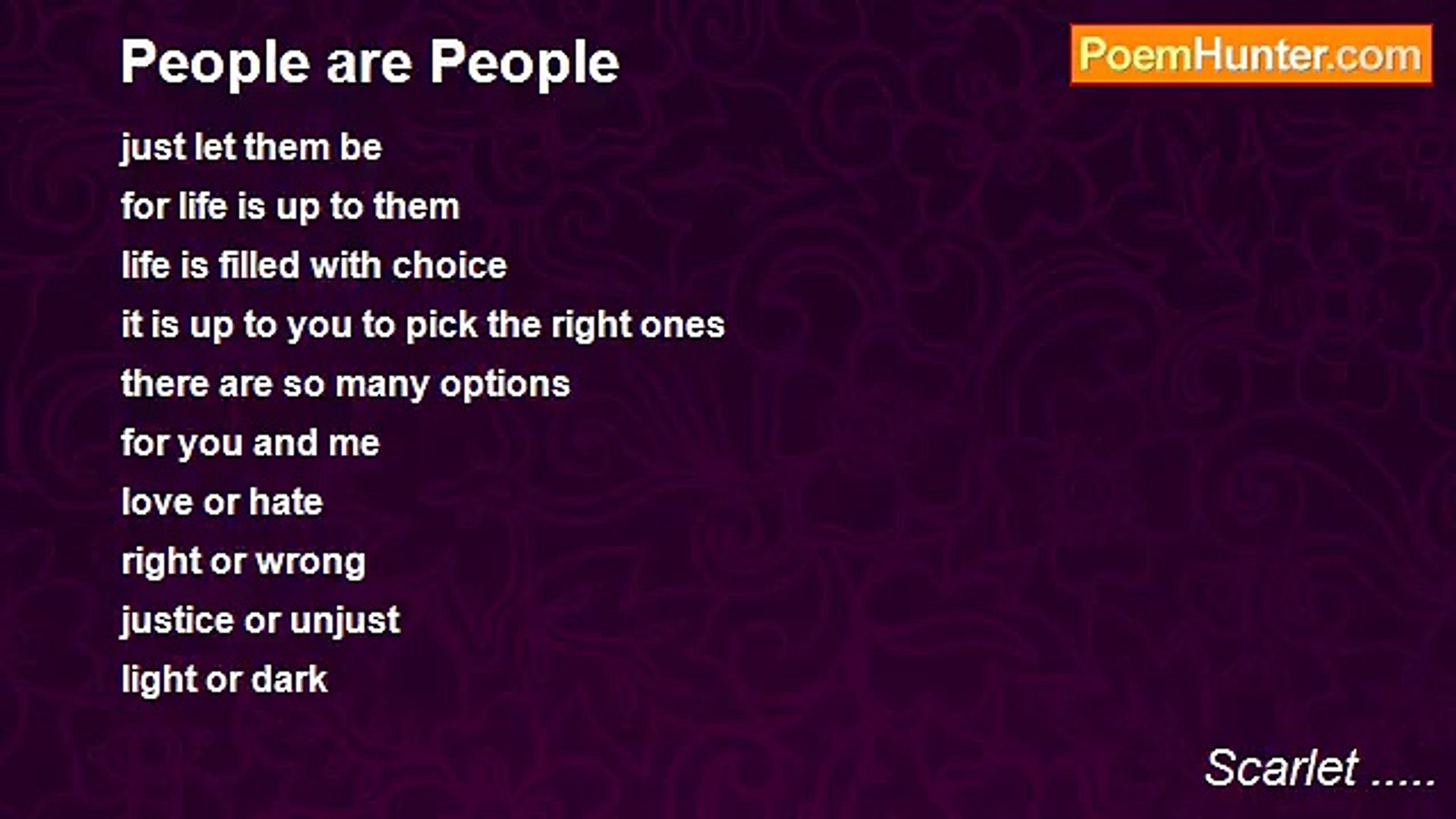 People are People

PoemHunter.com

just let them be
for life is up to them
life is filled with choice
it is up to you to pick the right ones
there are so many options
for you and me
love or hate
right or wrong
justice or unjust
light or dark

Scarlet .....